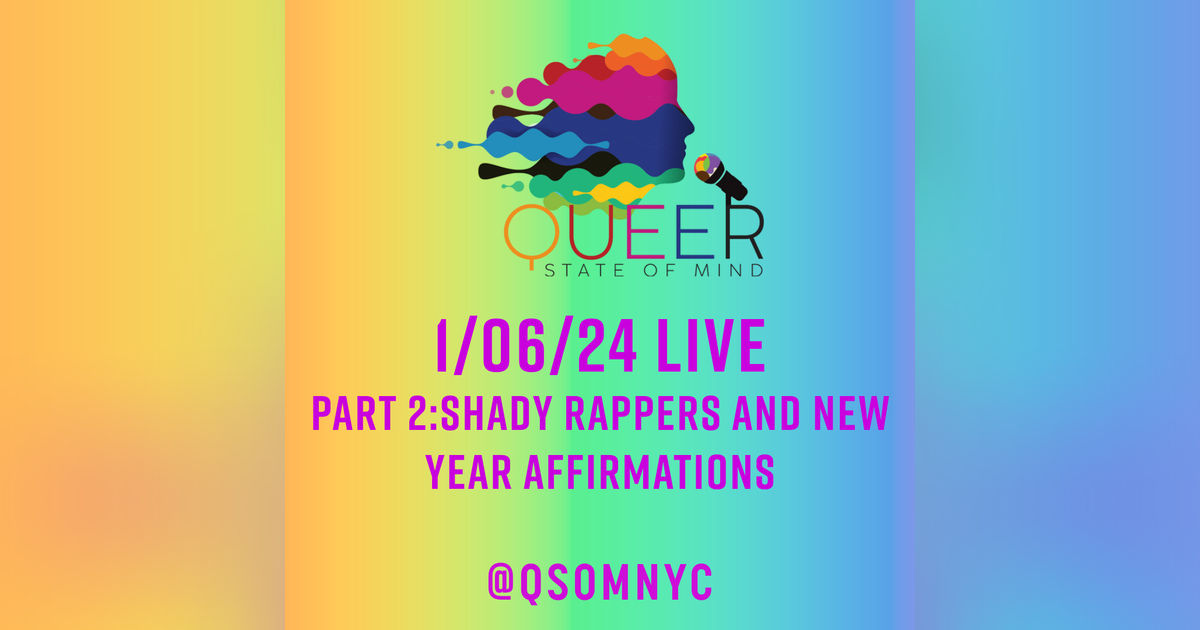 QUEER
STATE OF MIND

1/06/24 LIVE
PART 2:SHADY RAPPERS AND NEW YEAR AFFIRMATIONS

@QSOMNYC